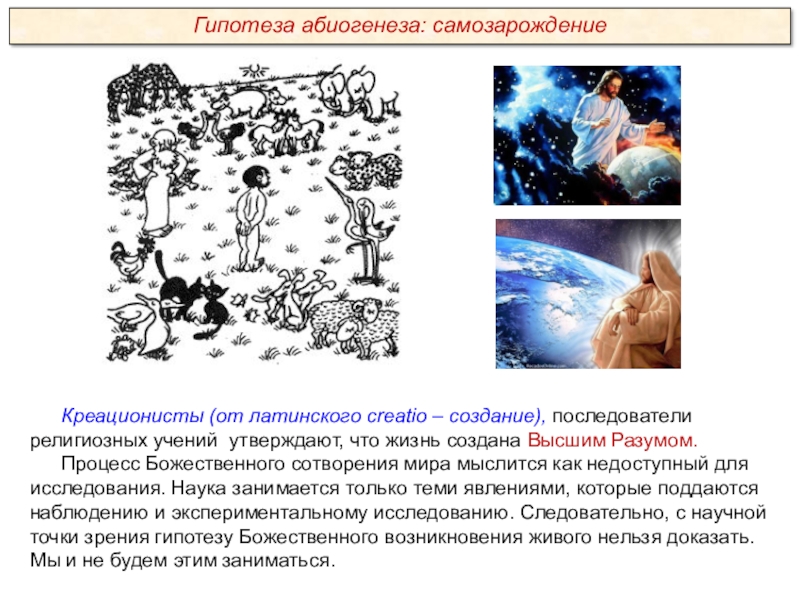 Гипотеза абиогенеза: самозарождение

Креационисты (от латинского creatio – создание), последователи религиозных учений утверждают, что жизнь создана Высшим Разумом.

Процесс Божественного сотворения мира мыслится как недоступный для исследования. Наука занимается только теми явлениями, которые поддаются наблюдению и экспериментальному исследованию. Следовательно, с научной точки зрения гипотезу Божественного возникновения живого нельзя доказать. Мы и не будем этим заниматься.